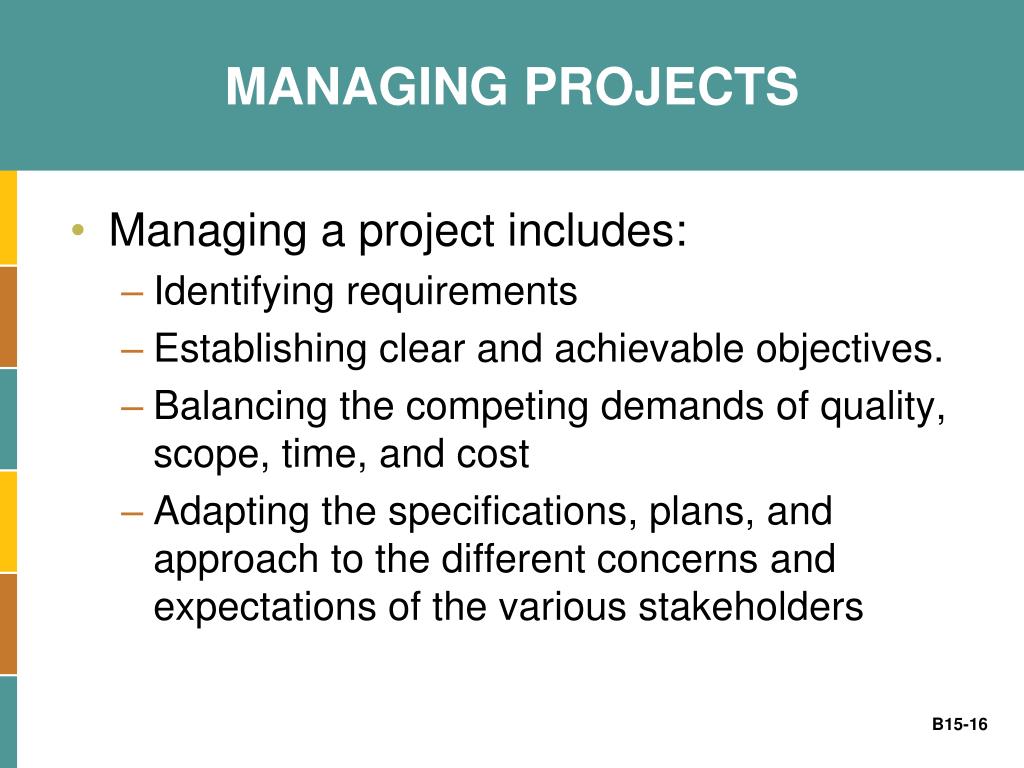 MANAGING PROJECTS

• Managing a project includes:
– Identifying requirements
– Establishing clear and achievable objectives.
– Balancing the competing demands of quality, scope, time, and cost
– Adapting the specifications, plans, and approach to the different concerns and expectations of the various stakeholders

B15-16